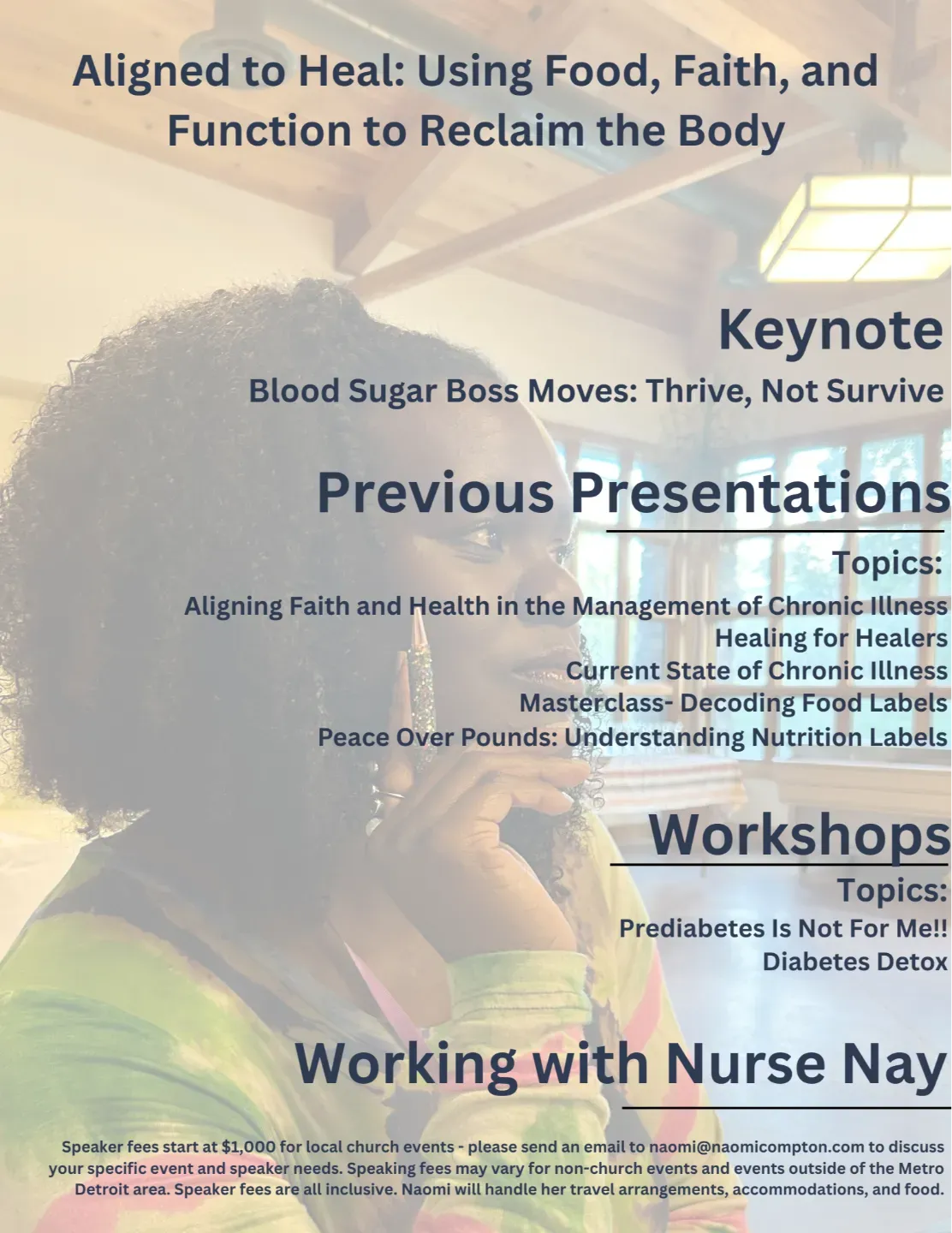 Aligned to Heal: Using Food, Faith, and Function to Reclaim the Body

Keynote

Blood Sugar Boss Moves: Thrive, Not Survive

Previous Presentations

Topics:

Aligning Faith and Health in the Management of Chronic Illness
Healing for Healers
Current State of Chronic Illness
Masterclass- Decoding Food Labels
Peace Over Pounds: Understanding Nutrition Labels

Workshops

Topics:

Prediabetes Is Not For Me!!
Diabetes Detox

Working with Nurse Nay

Speaker fees start at $1,000 for local church events - please send an email to naomi@naomicompton.com to discuss your specific event and speaker needs. Speaking fees may vary for non-church events and events outside of the Metro Detroit area. Speaker fees are all inclusive. Naomi will handle her travel arrangements, accommodations, and food.